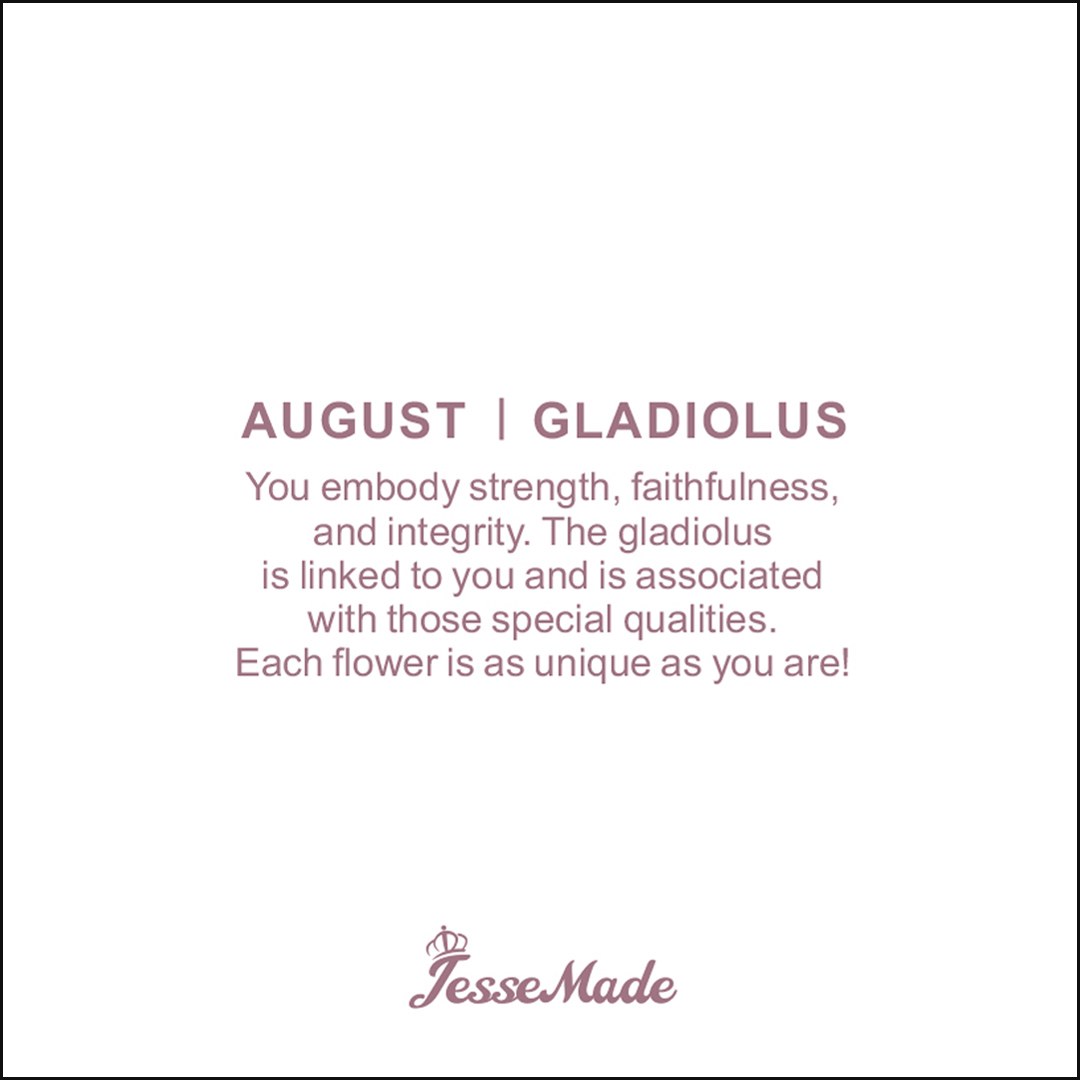 AUGUST | GLADIOLUS

You embody strength, faithfulness, and integrity. The gladiolus is linked to you and is associated with those special qualities. Each flower is as unique as you are!

JesseMade